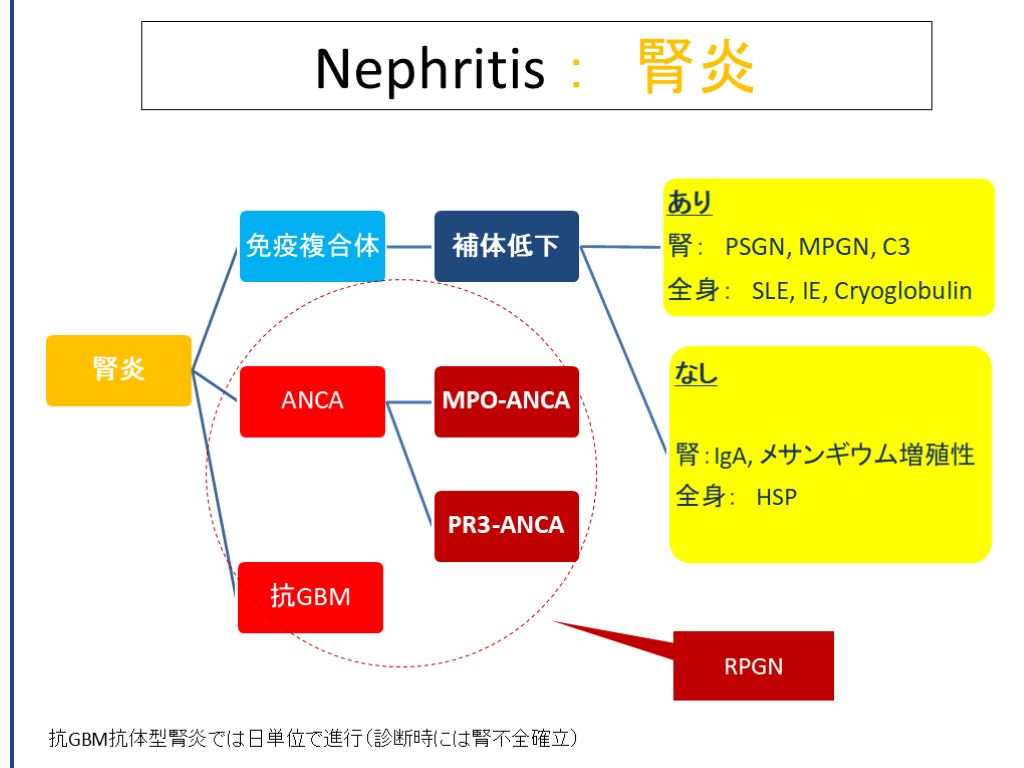 Nephritis： 腎炎

腎炎

免疫複合体

補体低下

あり
腎： PSGN, MPGN, C3
全身： SLE, IE, Cryoglobulin

なし
腎：IgA, メサンギウム増殖性
全身： HSP

ANCA

MPO-ANCA

PR3-ANCA

抗GBM

RPGN

抗GBM抗体型腎炎では日単位で進行（診断時には腎不全確立）